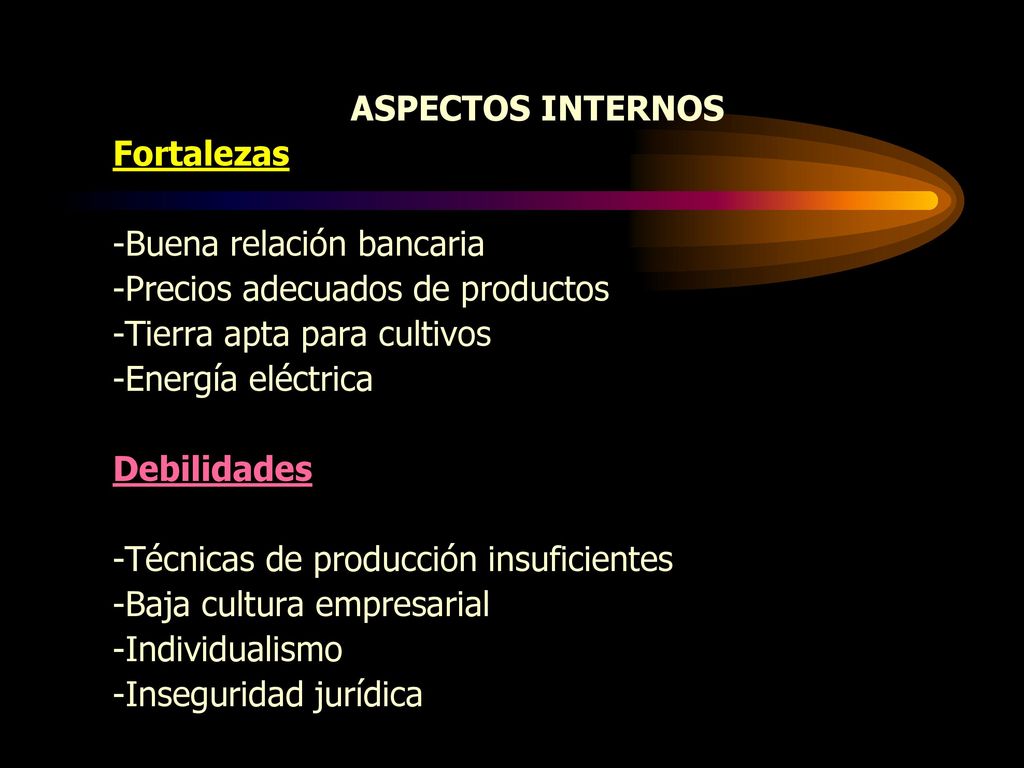 ASPECTOS INTERNOS

Fortalezas

-Buena relación bancaria
-Precios adecuados de productos
-Tierra apta para cultivos
-Energía eléctrica

Debilidades

-Técnicas de producción insuficientes
-Baja cultura empresarial
-Individualismo
-Inseguridad jurídica